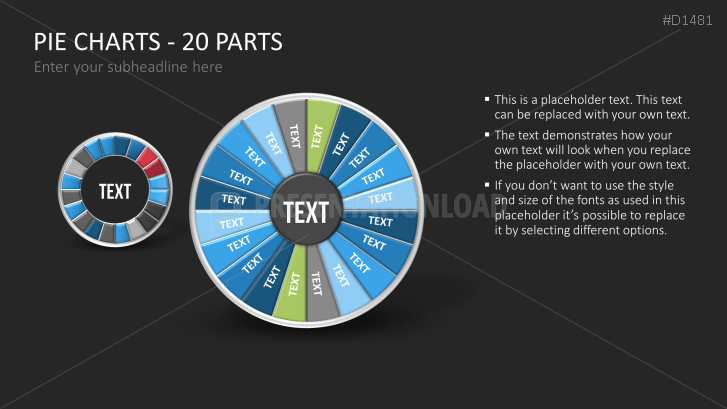 #D1481

PIE CHARTS - 20 PARTS

Enter your subheadline here

TEXT

TEXT

TEXT TEXT TEXT TEXT TEXT TEXT TEXT TEXT TEXT TEXT TEXT TEXT TEXT TEXT TEXT TEXT TEXT TEXT TEXT TEXT

PRESENTATIONLOAD

▪ This is a placeholder text. This text can be replaced with your own text.

▪ The text demonstrates how your own text will look when you replace the placeholder with your own text.

▪ If you don't want to use the style and size of the fonts as used in this placeholder it's possible to replace it by selecting different options.